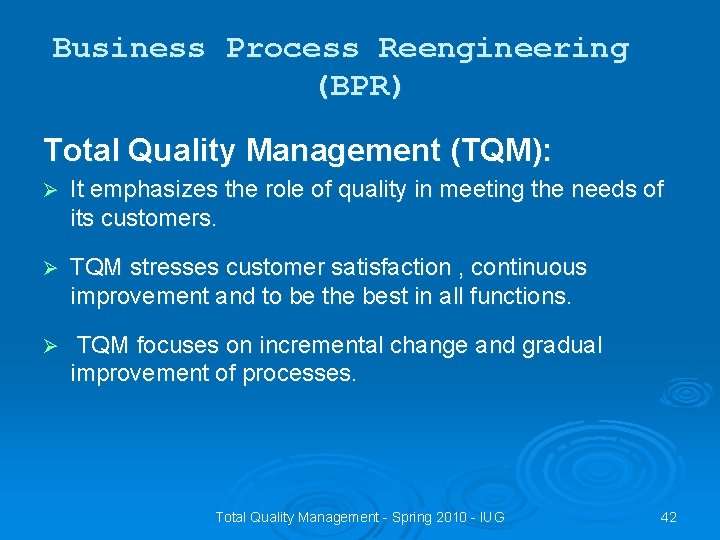 Business Process Reengineering (BPR)

Total Quality Management (TQM):

➢ It emphasizes the role of quality in meeting the needs of its customers.

➢ TQM stresses customer satisfaction , continuous improvement and to be the best in all functions.

➢ TQM focuses on incremental change and gradual improvement of processes.

Total Quality Management - Spring 2010 - IUG

42